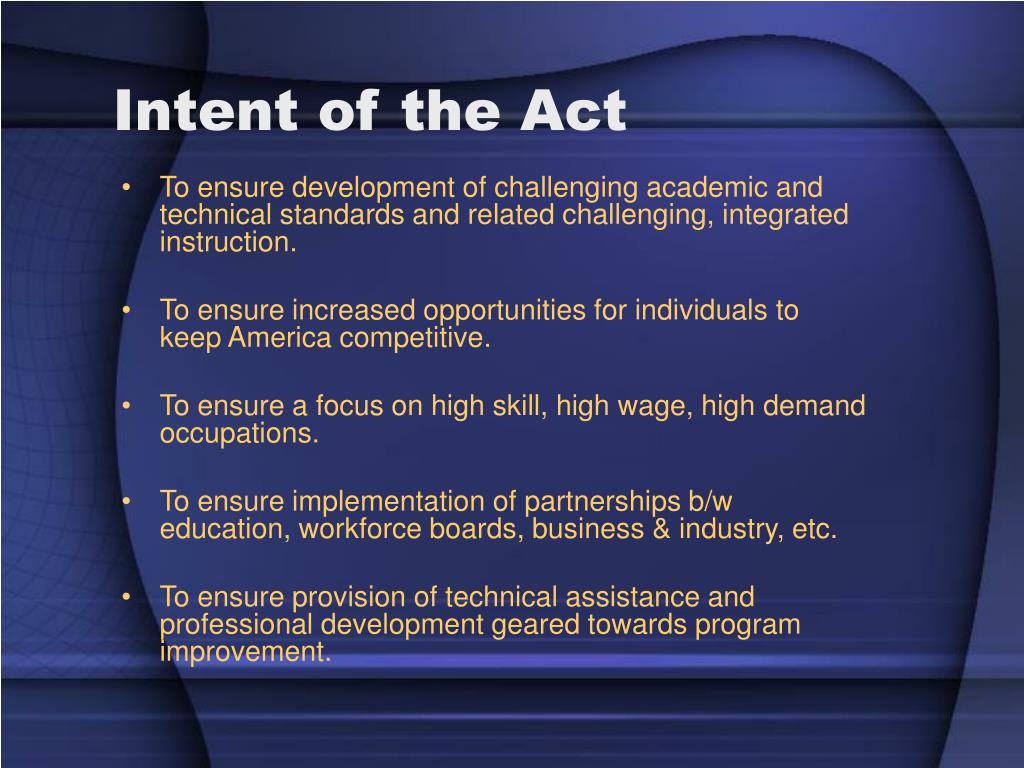 Intent of the Act

• To ensure development of challenging academic and technical standards and related challenging, integrated instruction.

• To ensure increased opportunities for individuals to keep America competitive.

• To ensure a focus on high skill, high wage, high demand occupations.

• To ensure implementation of partnerships b/w education, workforce boards, business & industry, etc.

• To ensure provision of technical assistance and professional development geared towards program improvement.